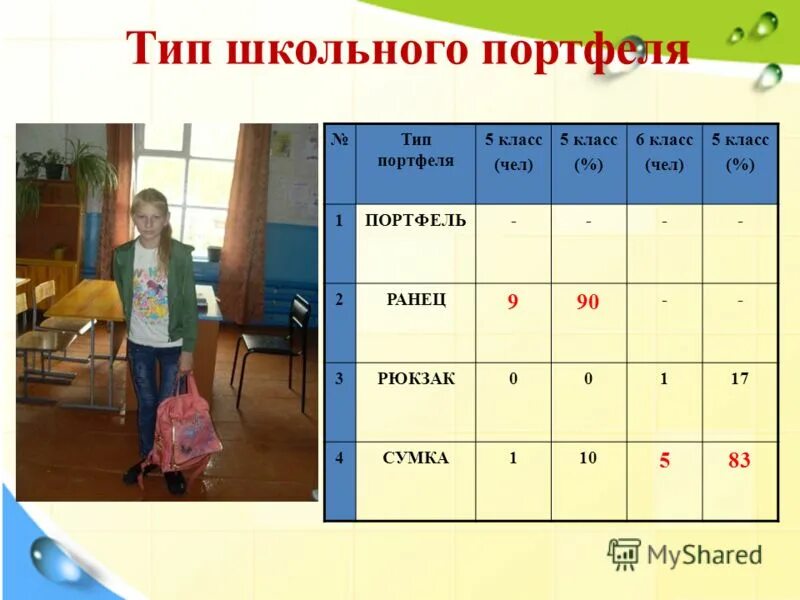 Тип школьного портфеля

| № | Тип портфеля | 5 класс (чел) | 5 класс (%) | 6 класс (чел) | 5 класс (%) |
|---|---|---|---|---|---|
| 1 | ПОРТФЕЛЬ | - | - | - | - |
| 2 | РАНЕЦ | 9 | 90 | - | - |
| 3 | РЮКЗАК | 0 | 0 | 1 | 17 |
| 4 | СУМКА | 1 | 10 | 5 | 83 |

MyShared